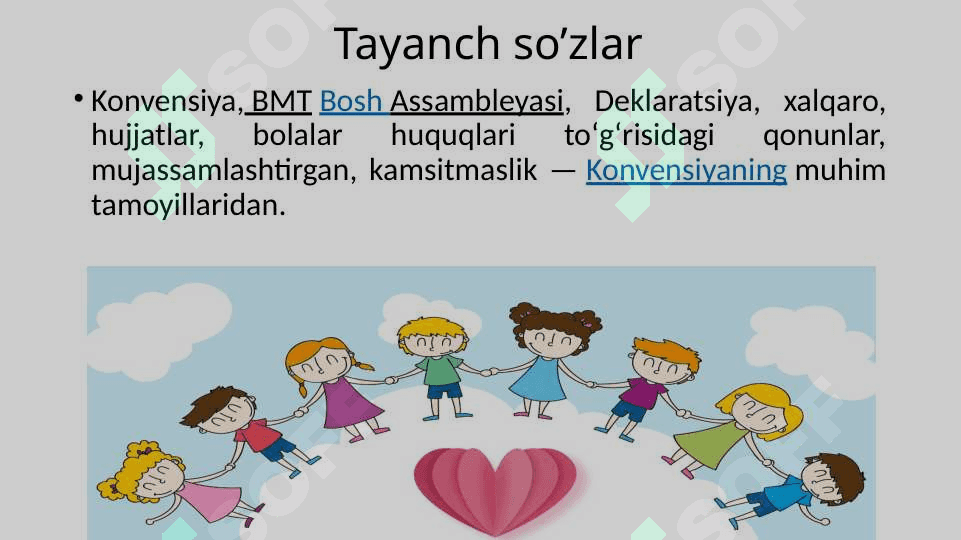 Tayanch so’zlar

• Konvensiya, BMT Bosh Assambleyasi, Deklaratsiya, xalqaro, hujjatlar, bolalar huquqlari to‘g‘risidagi qonunlar, mujassamlashtirgan, kamsitmaslik — Konvensiyaning muhim tamoyillaridan.